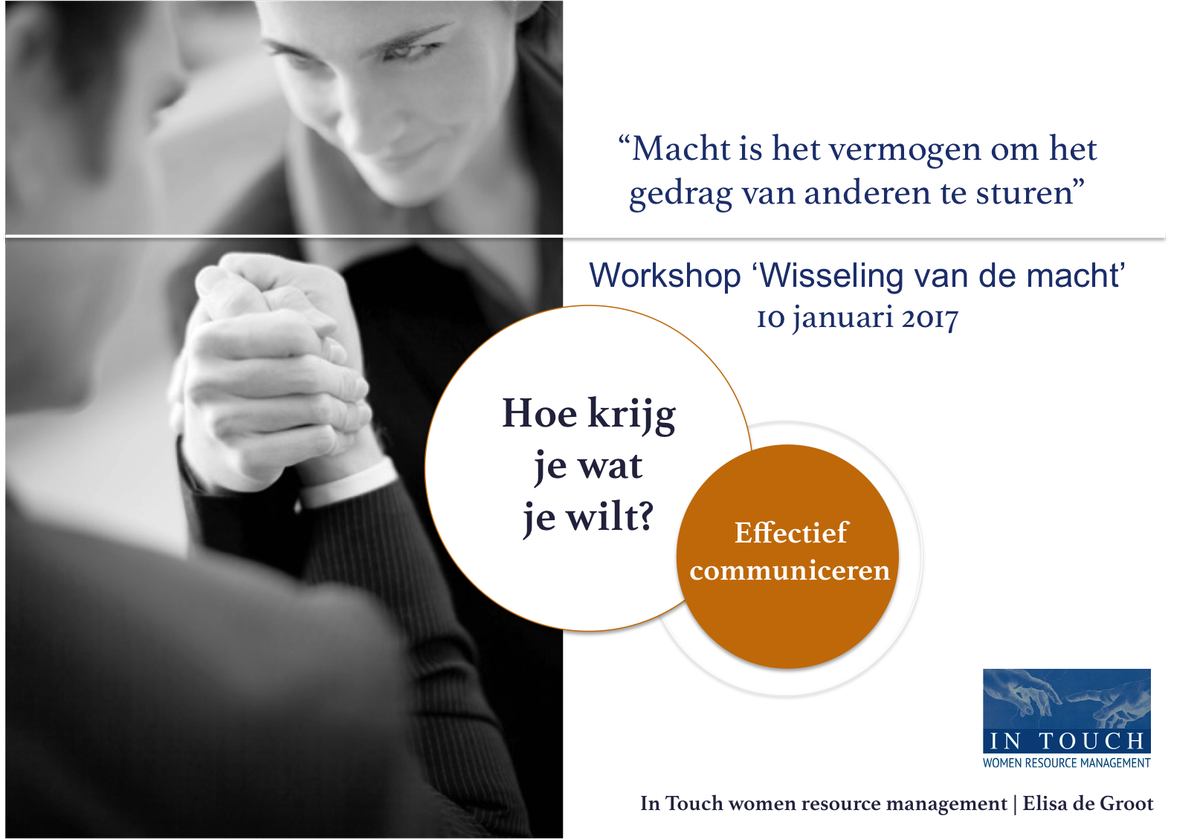 “Macht is het vermogen om het gedrag van anderen te sturen”

Workshop ‘Wisseling van de macht’
10 januari 2017

Hoe krijg je wat je wilt?

Effectief communiceren

IN TOUCH
WOMEN RESOURCE MANAGEMENT

In Touch women resource management | Elisa de Groot